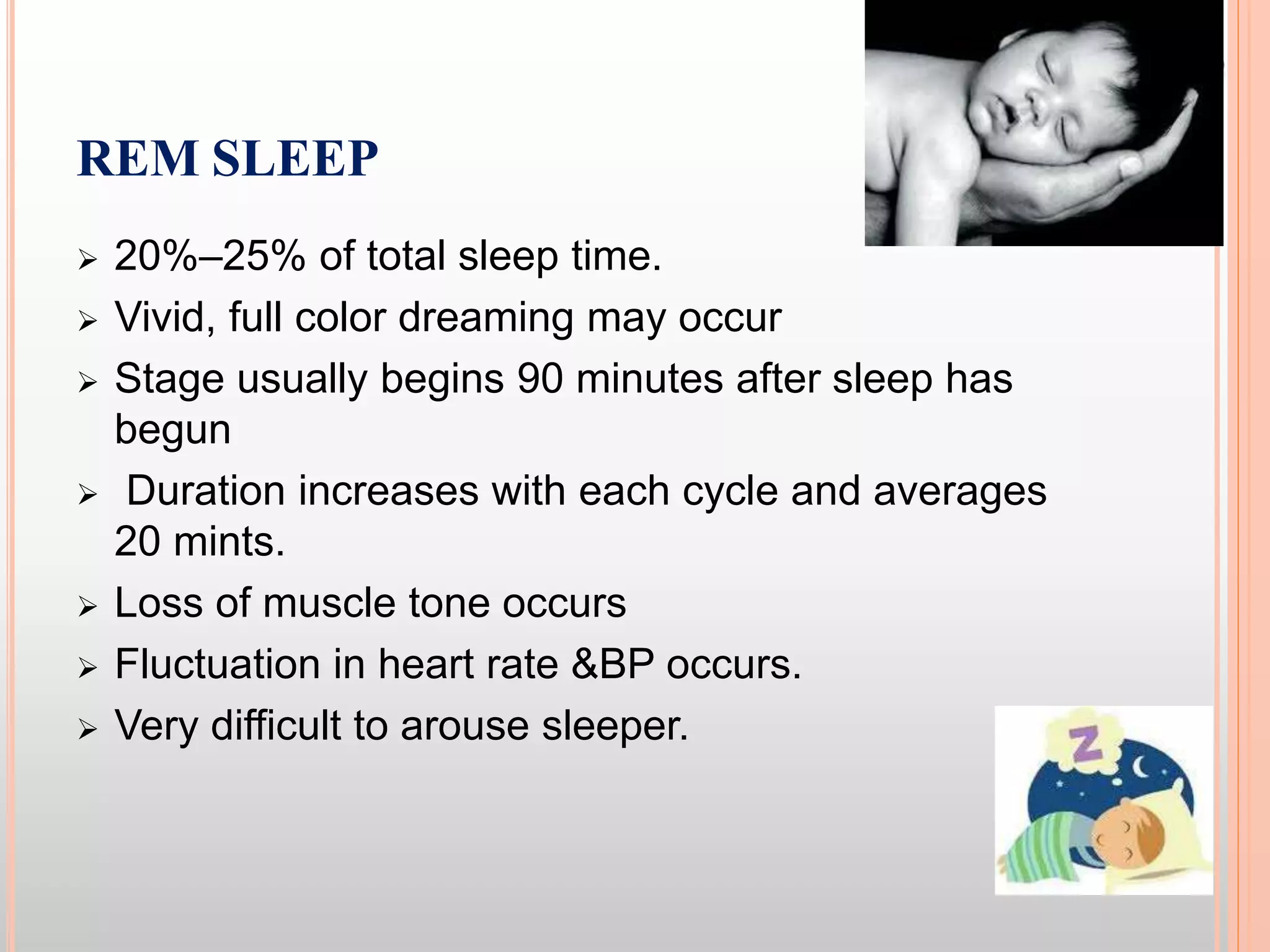 REM SLEEP

➢ 20%–25% of total sleep time.
➢ Vivid, full color dreaming may occur
➢ Stage usually begins 90 minutes after sleep has begun
➢ Duration increases with each cycle and averages 20 mints.
➢ Loss of muscle tone occurs
➢ Fluctuation in heart rate &BP occurs.
➢ Very difficult to arouse sleeper.

Z